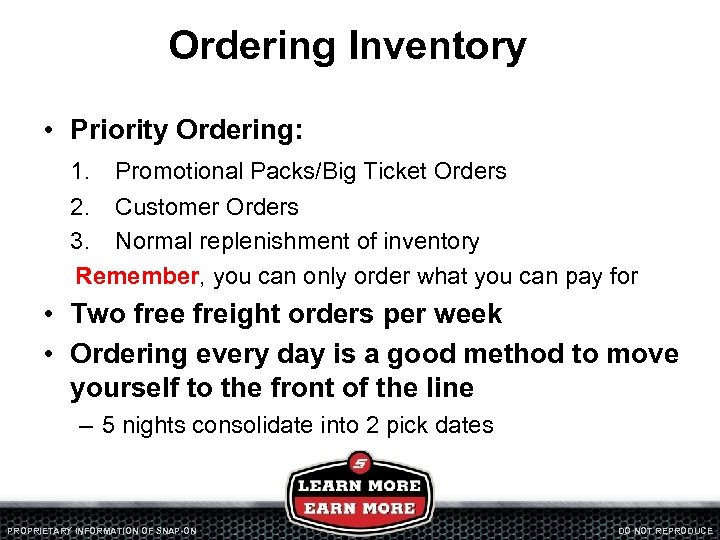 Ordering Inventory

• Priority Ordering:

1. Promotional Packs/Big Ticket Orders
2. Customer Orders
3. Normal replenishment of inventory

Remember, you can only order what you can pay for

• Two free freight orders per week

• Ordering every day is a good method to move yourself to the front of the line

– 5 nights consolidate into 2 pick dates

LEARN MORE
EARN MORE

PROPRIETARY INFORMATION OF SNAP-ON

DO NOT REPRODUCE